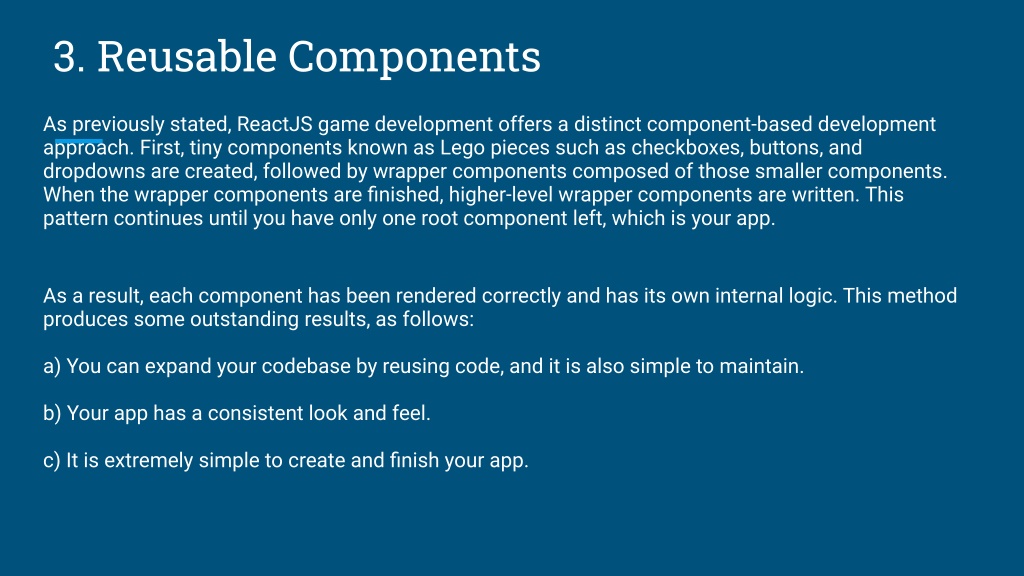 3. Reusable Components

As previously stated, ReactJS game development offers a distinct component-based development approach. First, tiny components known as Lego pieces such as checkboxes, buttons, and dropdowns are created, followed by wrapper components composed of those smaller components. When the wrapper components are finished, higher-level wrapper components are written. This pattern continues until you have only one root component left, which is your app.

As a result, each component has been rendered correctly and has its own internal logic. This method produces some outstanding results, as follows:

a) You can expand your codebase by reusing code, and it is also simple to maintain.

b) Your app has a consistent look and feel.

c) It is extremely simple to create and finish your app.